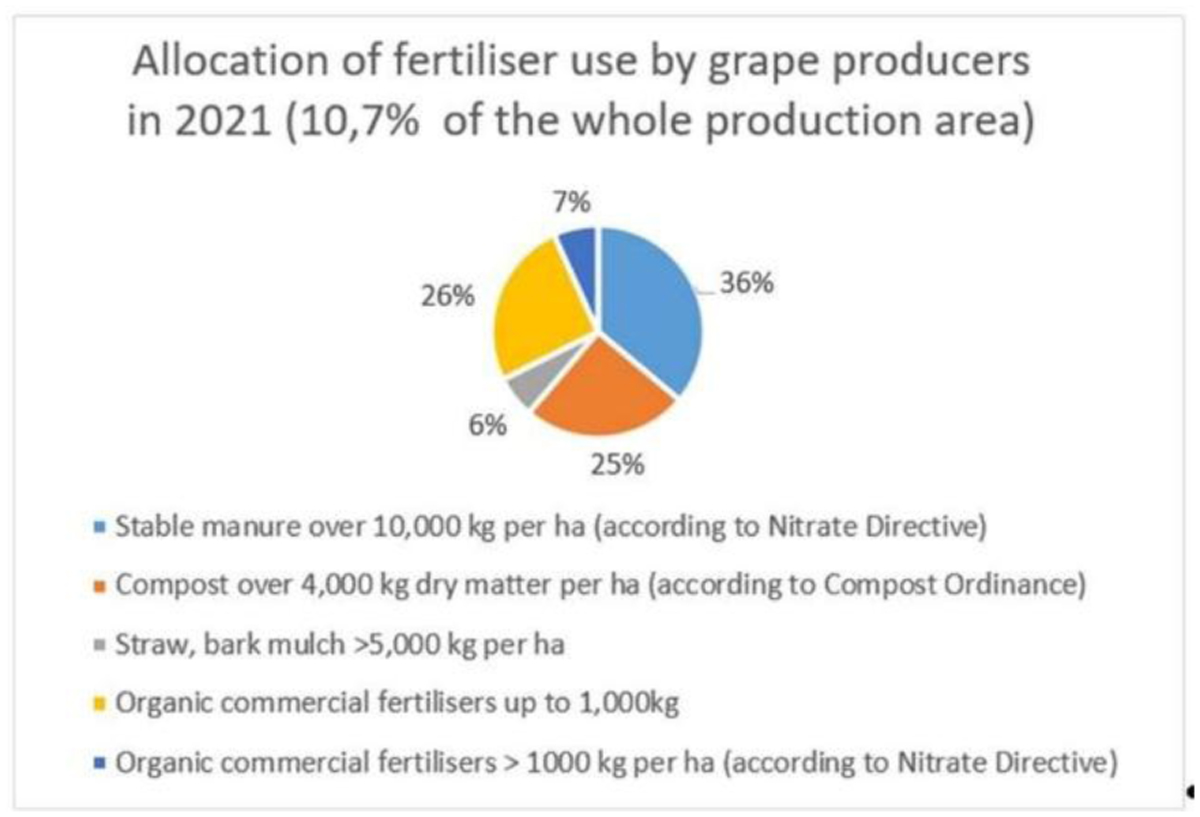 Allocation of fertiliser use by grape producers in 2021 (10,7% of the whole production area)

7%
36%
26%
6%
25%

Stable manure over 10,000 kg per ha (according to Nitrate Directive)
Compost over 4,000 kg dry matter per ha (according to Compost Ordinance)
Straw, bark mulch >5,000 kg per ha
Organic commercial fertilisers up to 1,000kg
Organic commercial fertilisers > 1000 kg per ha (according to Nitrate Directive)